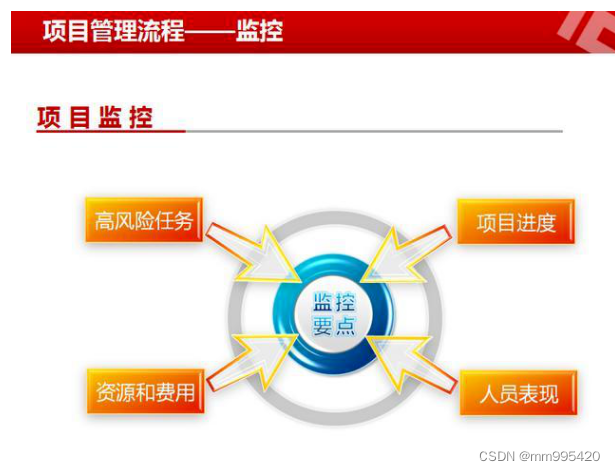 项目管理流程——监控

项目监控

高风险任务

项目进度

监控要点

资源和费用

人员表现

CSDN @mm995420